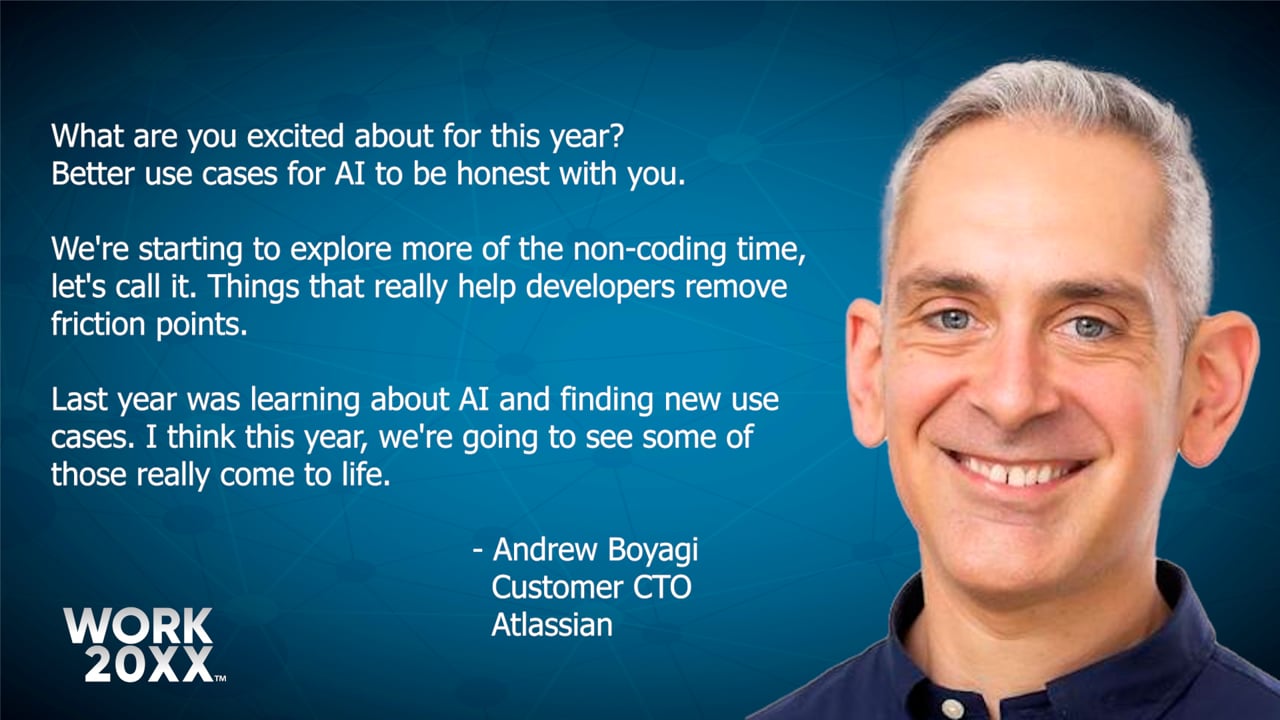 What are you excited about for this year?
Better use cases for AI to be honest with you.

We're starting to explore more of the non-coding time, let's call it. Things that really help developers remove friction points.

Last year was learning about AI and finding new use cases. I think this year, we're going to see some of those really come to life.

- Andrew Boyagi
Customer CTO
Atlassian

WORK
20XX™